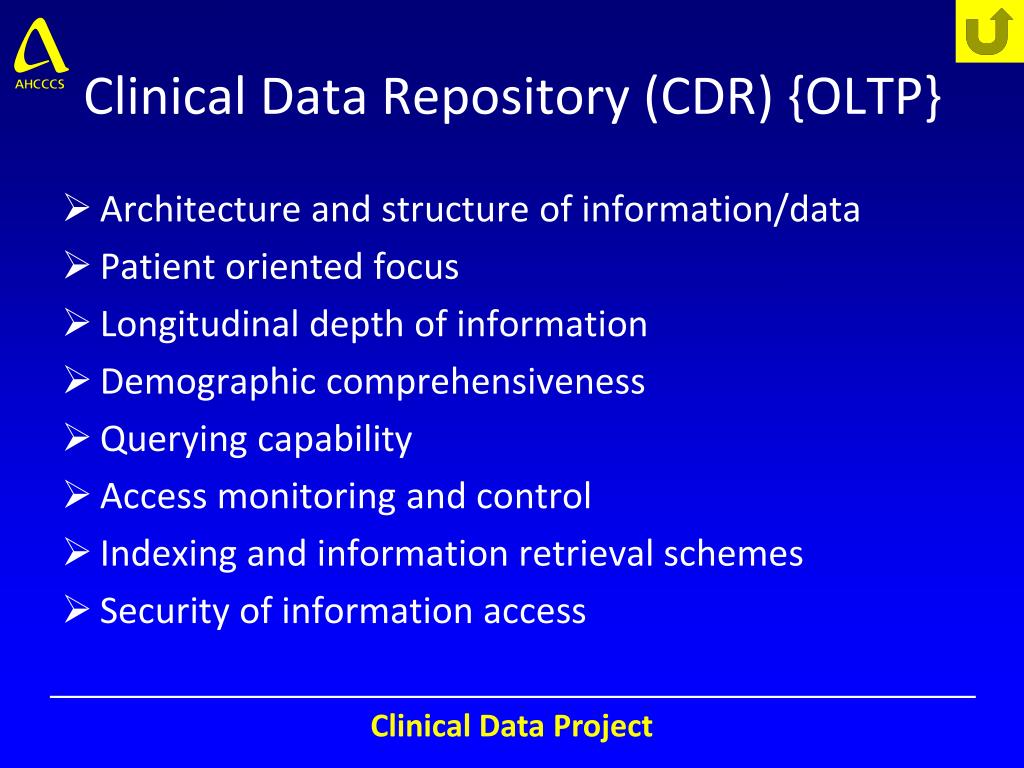 AHCCCS

Clinical Data Repository (CDR) {OLTP}

➢ Architecture and structure of information/data
➢ Patient oriented focus
➢ Longitudinal depth of information
➢ Demographic comprehensiveness
➢ Querying capability
➢ Access monitoring and control
➢ Indexing and information retrieval schemes
➢ Security of information access

Clinical Data Project